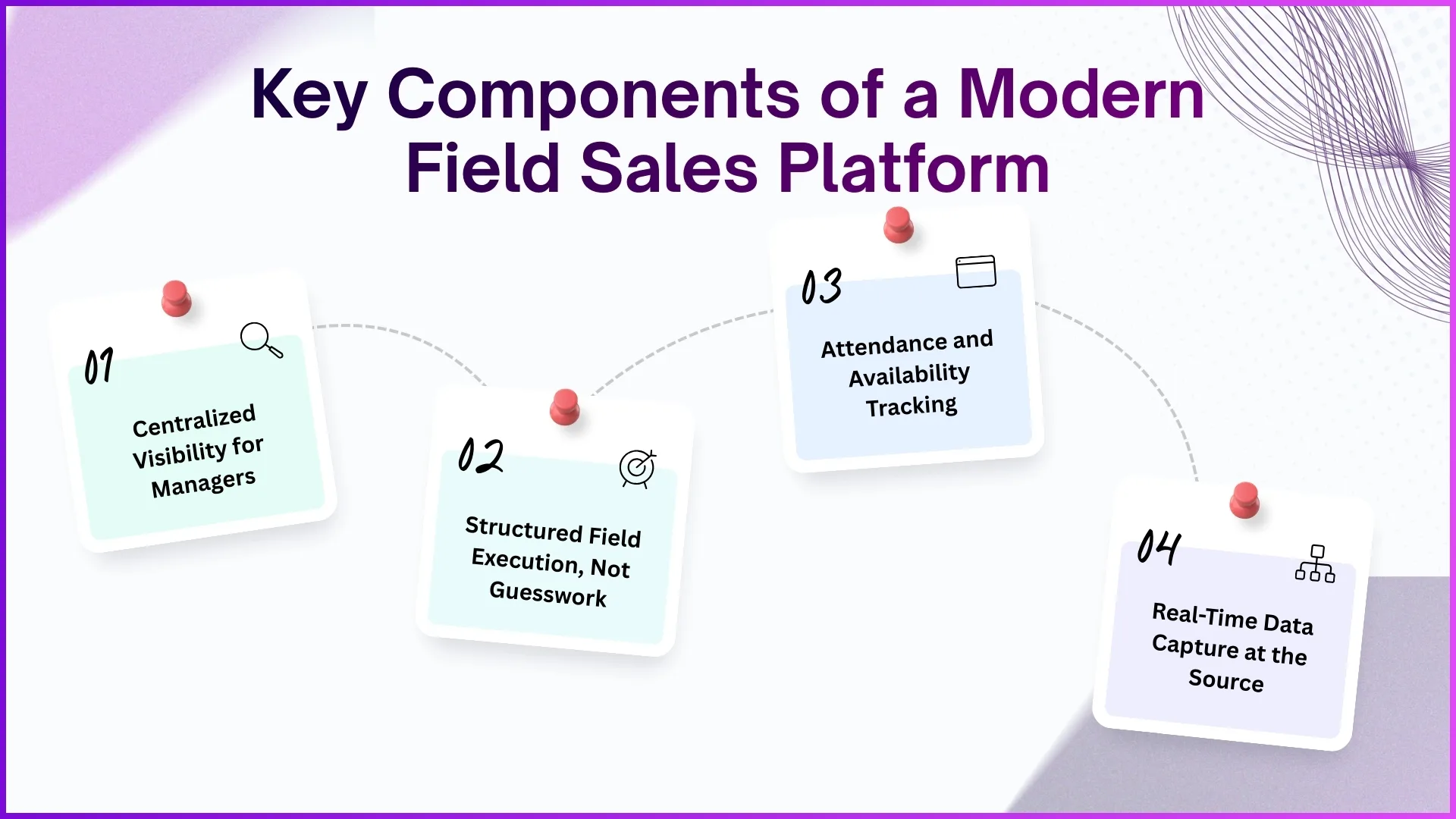 Key Components of a Modern Field Sales Platform

01

Centralized Visibility for Managers

02

Structured Field Execution, Not Guesswork

03

Attendance and Availability Tracking

04

Real-Time Data Capture at the Source